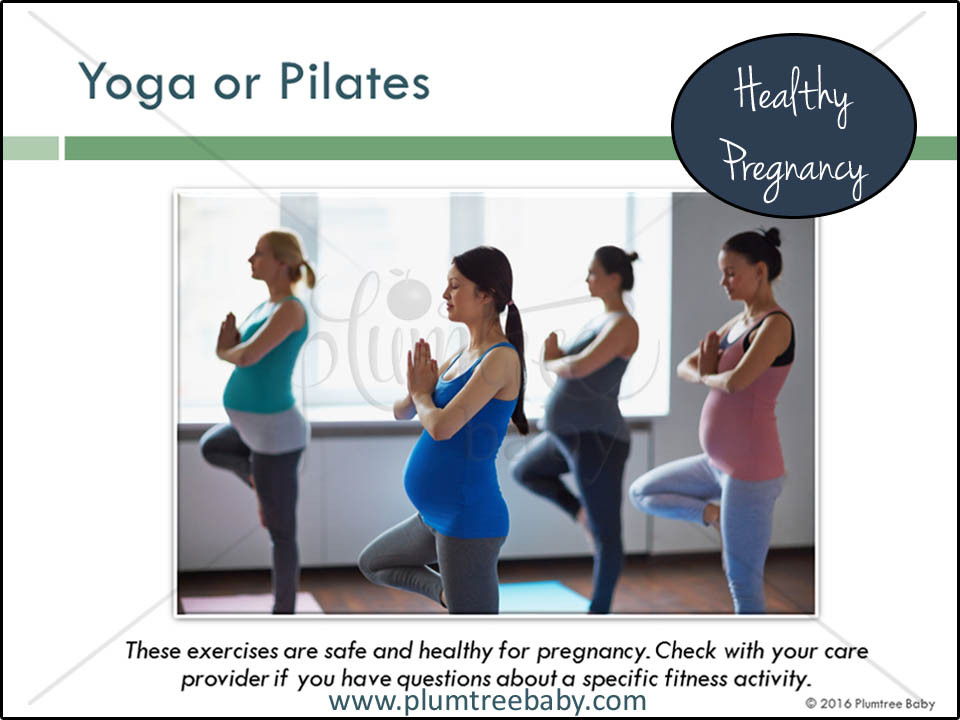 Yoga or Pilates

Healthy Pregnancy

Plumtree Baby

These exercises are safe and healthy for pregnancy. Check with your care provider if you have questions about a specific fitness activity.

www.plumtreebaby.com

© 2016 Plumtree Baby